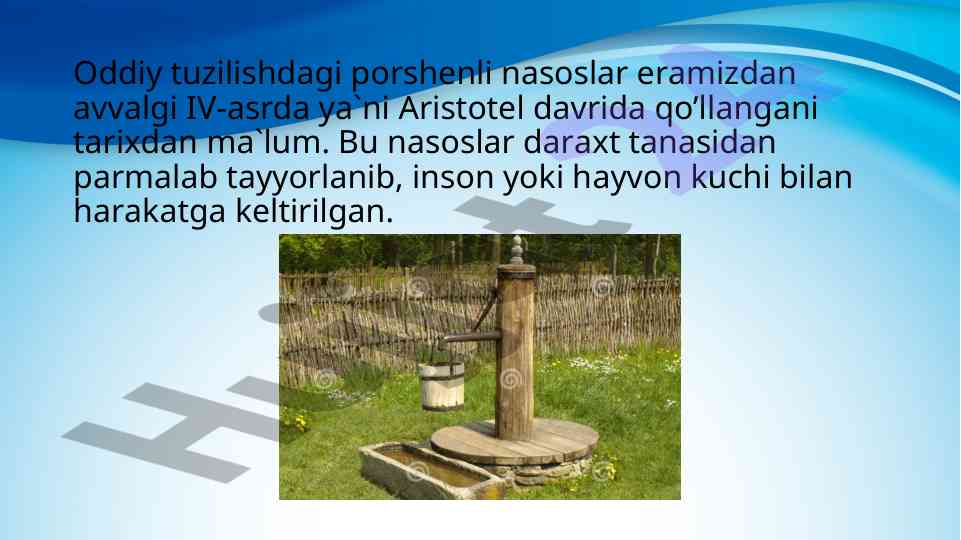 Oddiy tuzilishdagi porshenli nasoslar eramizdan avvalgi IV-asrda ya`ni Aristotel davrida qo’llangani tarixdan ma`lum. Bu nasoslar daraxt tanasidan parmalab tayyorlanib, inson yoki hayvon kuchi bilan harakatga keltirilgan.